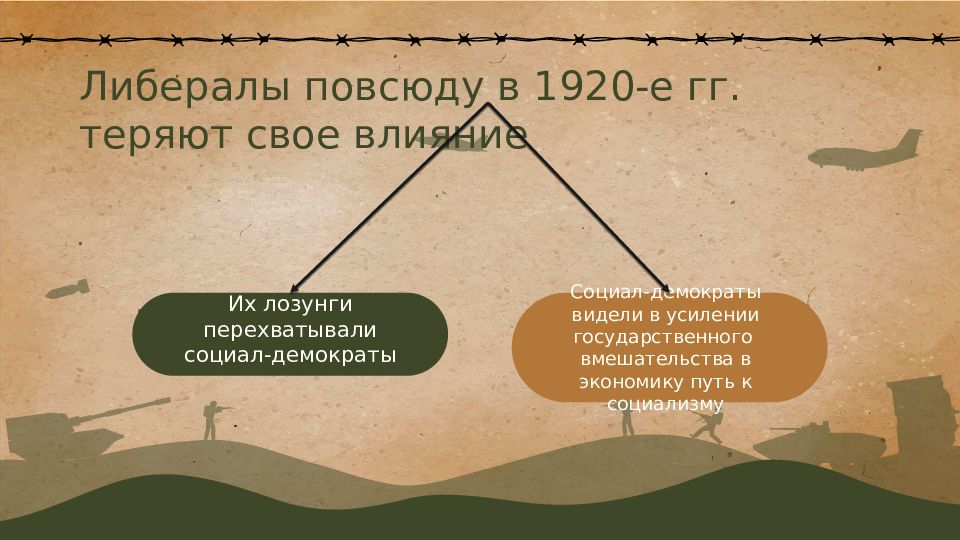 Либералы повсюду в 1920-е гг. теряют свое влияние

Их лозунги перехватывали социал-демократы

Социал-демократы видели в усилении государственного вмешательства в экономику путь к социализму